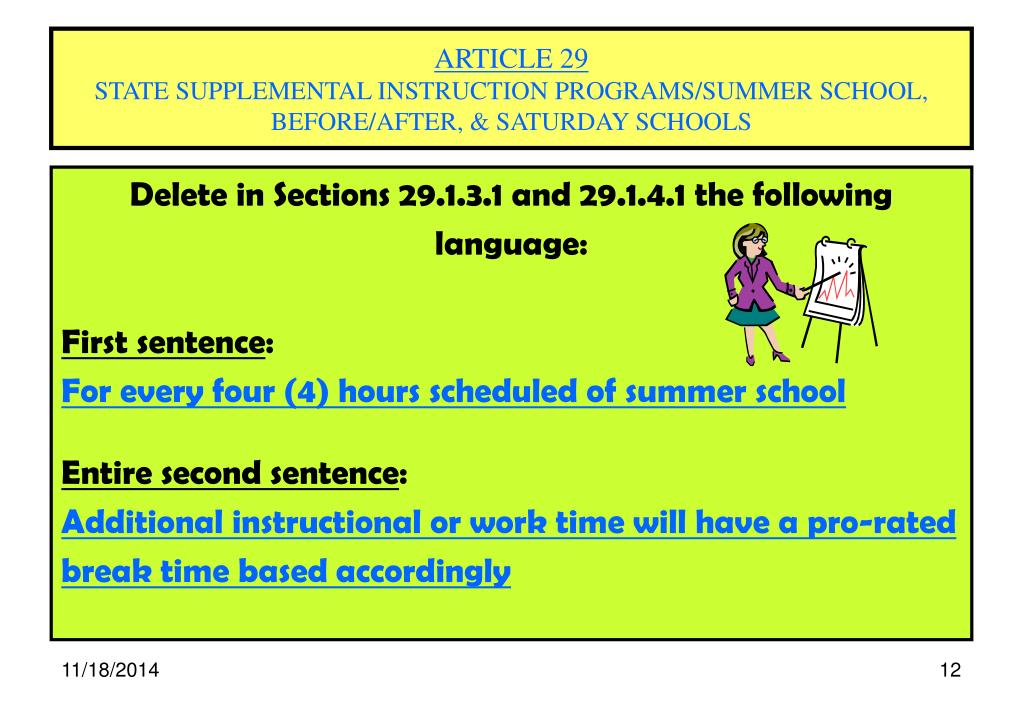 ARTICLE 29
STATE SUPPLEMENTAL INSTRUCTION PROGRAMS/SUMMER SCHOOL, BEFORE/AFTER, & SATURDAY SCHOOLS

Delete in Sections 29.1.3.1 and 29.1.4.1 the following language:

First sentence:
For every four (4) hours scheduled of summer school

Entire second sentence:
Additional instructional or work time will have a pro-rated break time based accordingly

11/18/2014

12